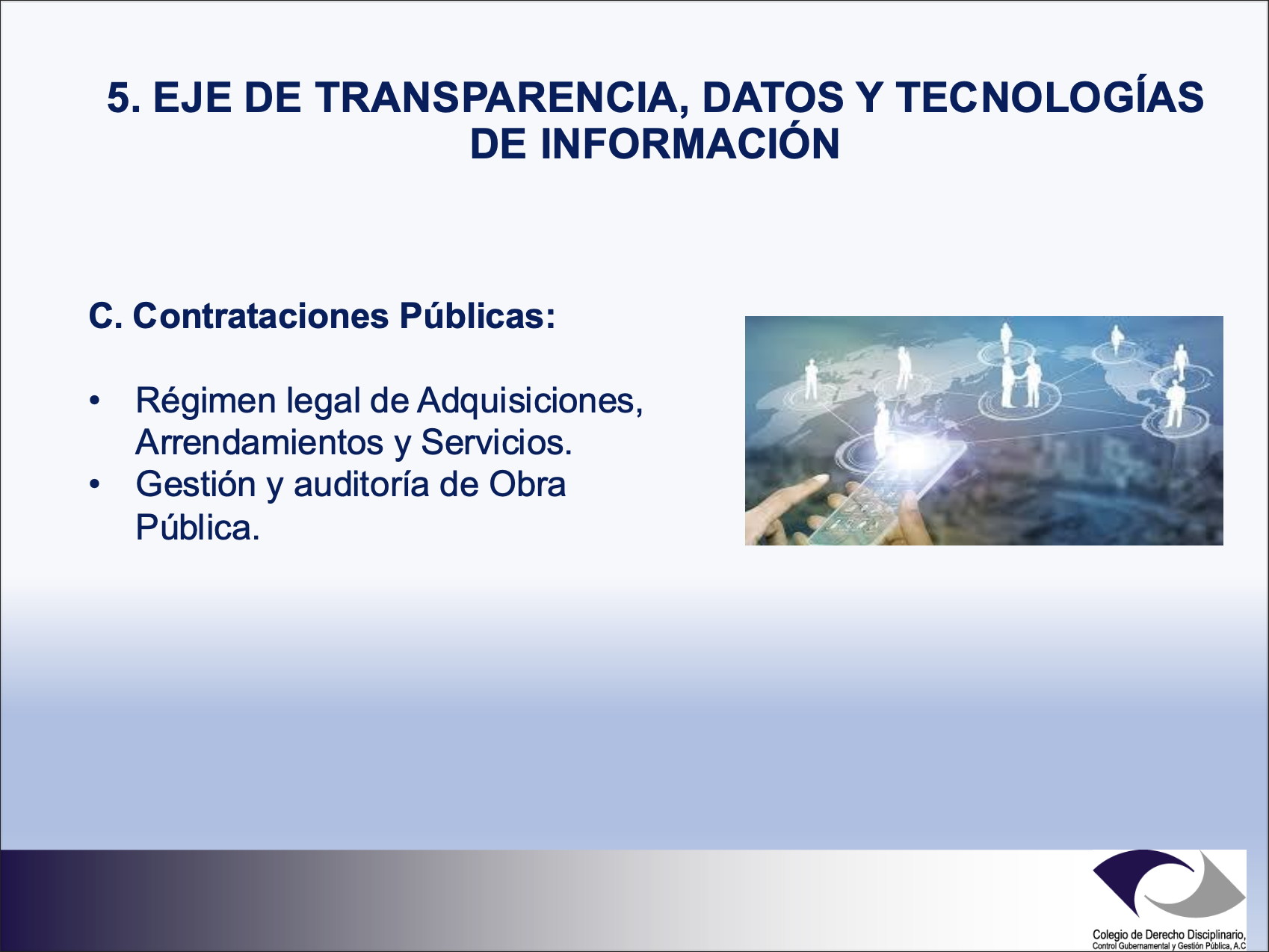 5. EJE DE TRANSPARENCIA, DATOS Y TECNOLOGÍAS DE INFORMACIÓN

C. Contrataciones Públicas:

• Régimen legal de Adquisiciones, Arrendamientos y Servicios.
• Gestión y auditoría de Obra Pública.

Colegio de Derecho Disciplinario, Control Gubernamental y Gestión Pública, A.C